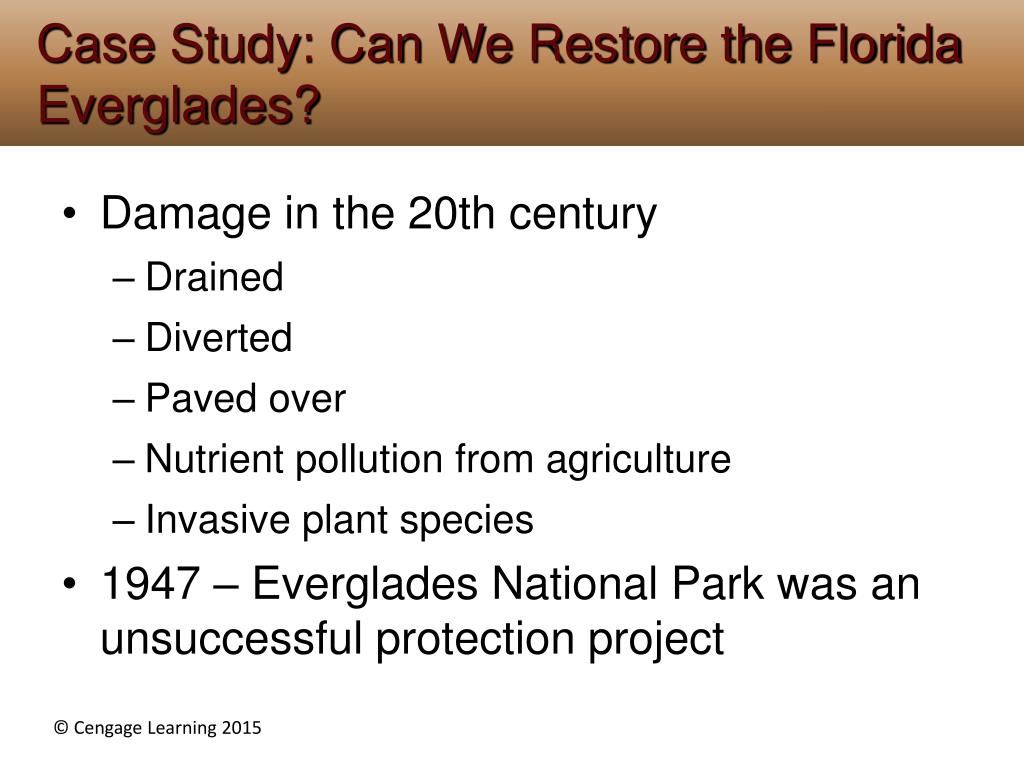 Case Study: Can We Restore the Florida Everglades?

• Damage in the 20th century
– Drained
– Diverted
– Paved over
– Nutrient pollution from agriculture
– Invasive plant species
• 1947 – Everglades National Park was an unsuccessful protection project

© Cengage Learning 2015